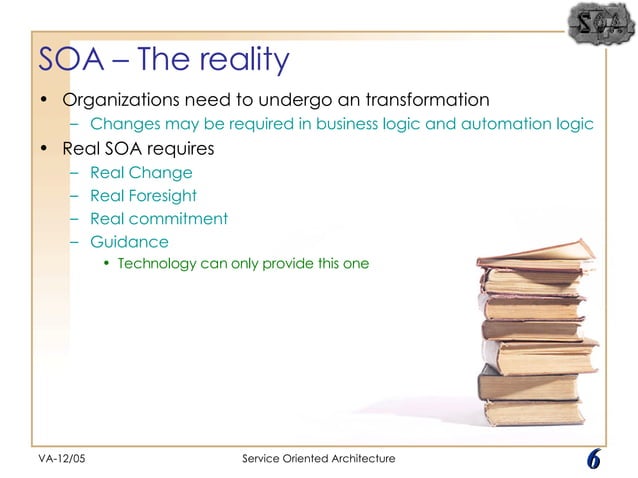 SOA

SOA – The reality

• Organizations need to undergo an transformation
  – Changes may be required in business logic and automation logic
• Real SOA requires
  – Real Change
  – Real Foresight
  – Real commitment
  – Guidance
    • Technology can only provide this one

VA-12/05 Service Oriented Architecture 6